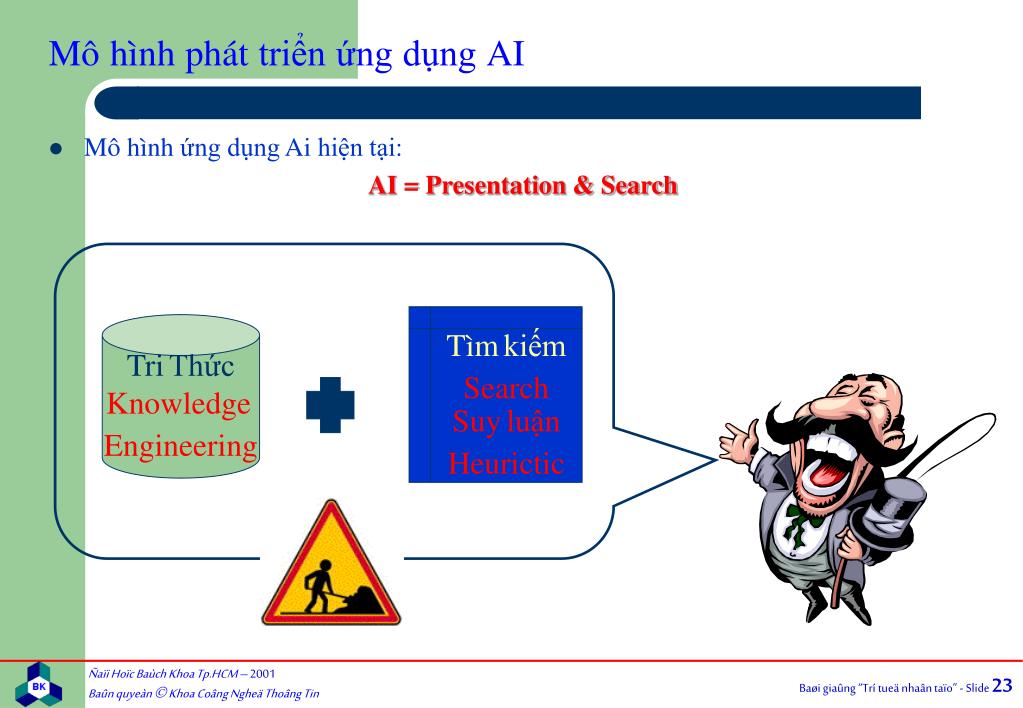 Mô hình phát triển ứng dụng AI

Mô hình ứng dụng Ai hiện tại:

AI = Presentation & Search

Tri Thức
Knowledge
Engineering

Tìm kiếm
Search
Suy luận
Heurictic

BK

Ñaïi Hoïc Baùch Khoa Tp.HCM – 2001
Baûn quyeàn © Khoa Coâng Ngheä Thoâng Tin

Baøi giaûng "Trí tueä nhaân taïo" - Slide 23